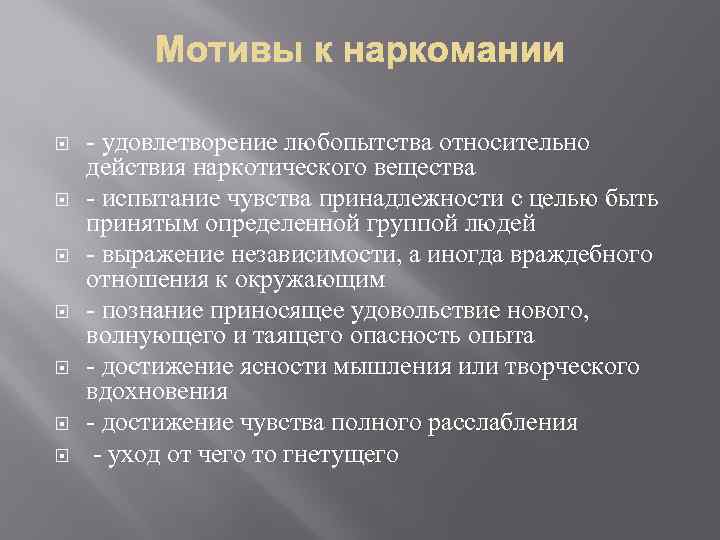 Мотивы к наркомании

- удовлетворение любопытства относительно действия наркотического вещества

- испытание чувства принадлежности с целью быть принятым определенной группой людей

- выражение независимости, а иногда враждебного отношения к окружающим

- познание приносящее удовольствие нового, волнующего и таящего опасность опыта

- достижение ясности мышления или творческого вдохновения

- достижение чувства полного расслабления

- уход от чего то гнетущего